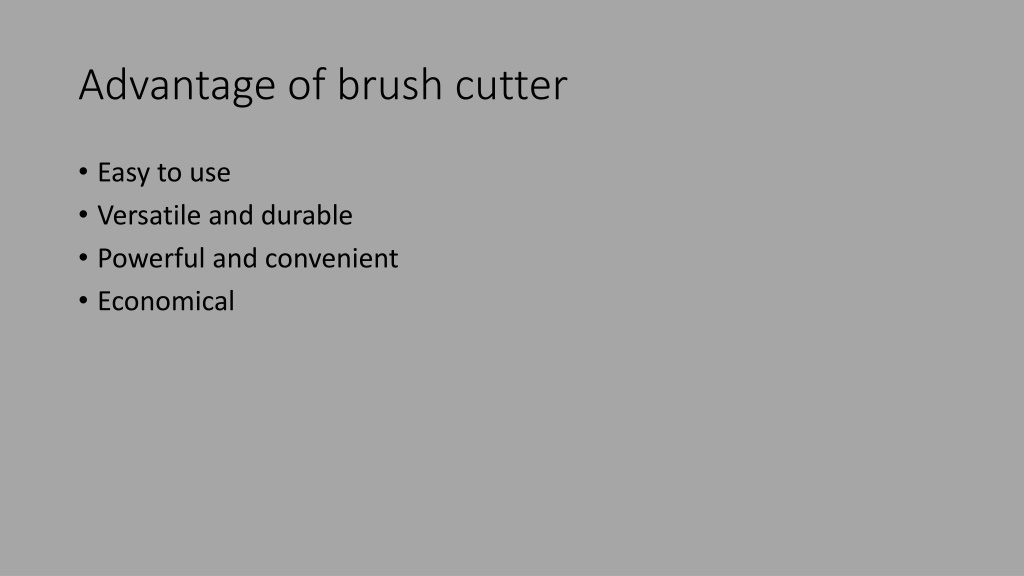 Advantage of brush cutter

• Easy to use
• Versatile and durable
• Powerful and convenient
• Economical